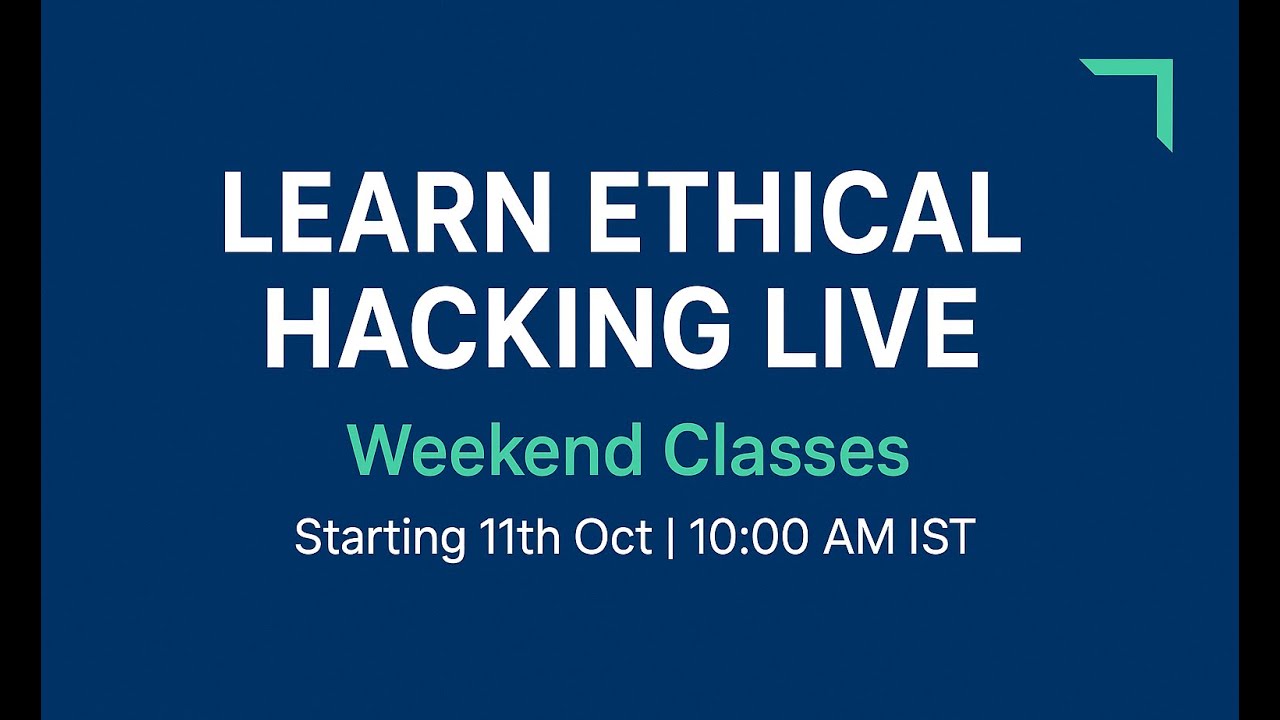 LEARN ETHICAL HACKING LIVE

Weekend Classes

Starting 11th Oct | 10:00 AM IST